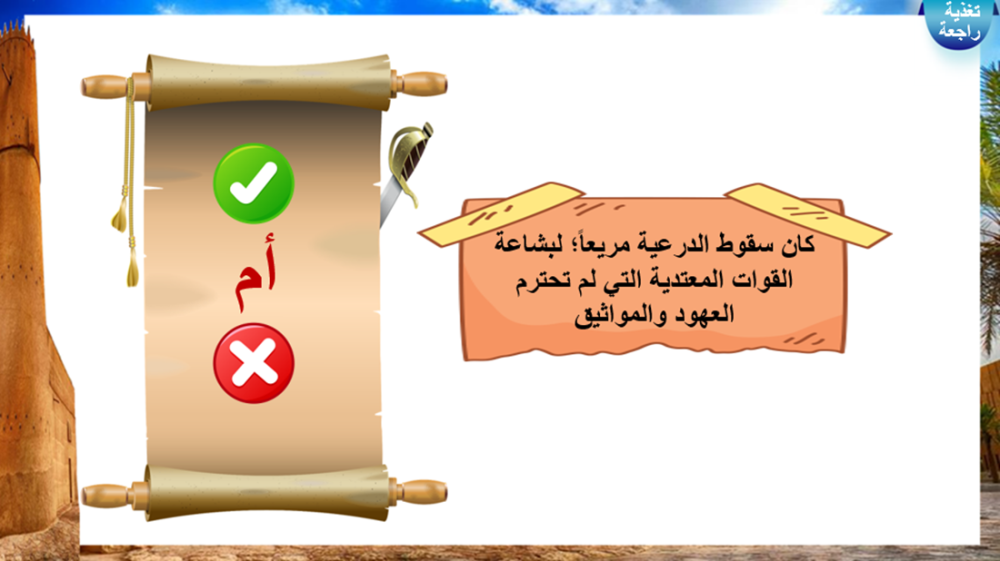 تغذية راجعة

كان سقوط الدرعية مريعاً؛ لبشاعة القوات المعتدية التي لم تحترم العهود والمواثيق

أم